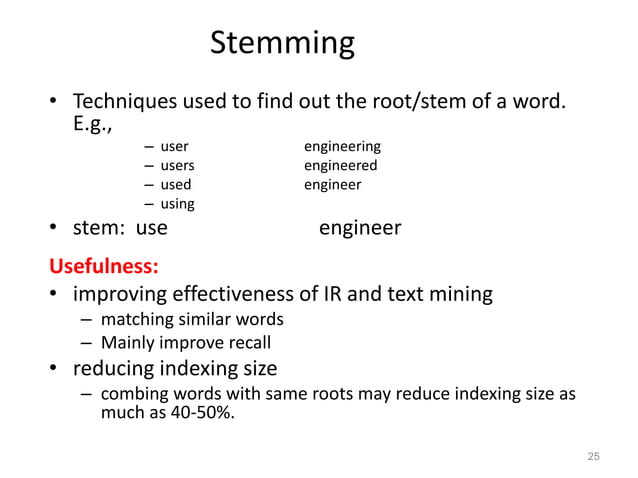 Stemming

• Techniques used to find out the root/stem of a word. E.g.,

– user engineering
– users engineered
– used engineer
– using

• stem: use engineer

Usefulness:

• improving effectiveness of IR and text mining
– matching similar words
– Mainly improve recall
• reducing indexing size
– combing words with same roots may reduce indexing size as much as 40-50%.

25